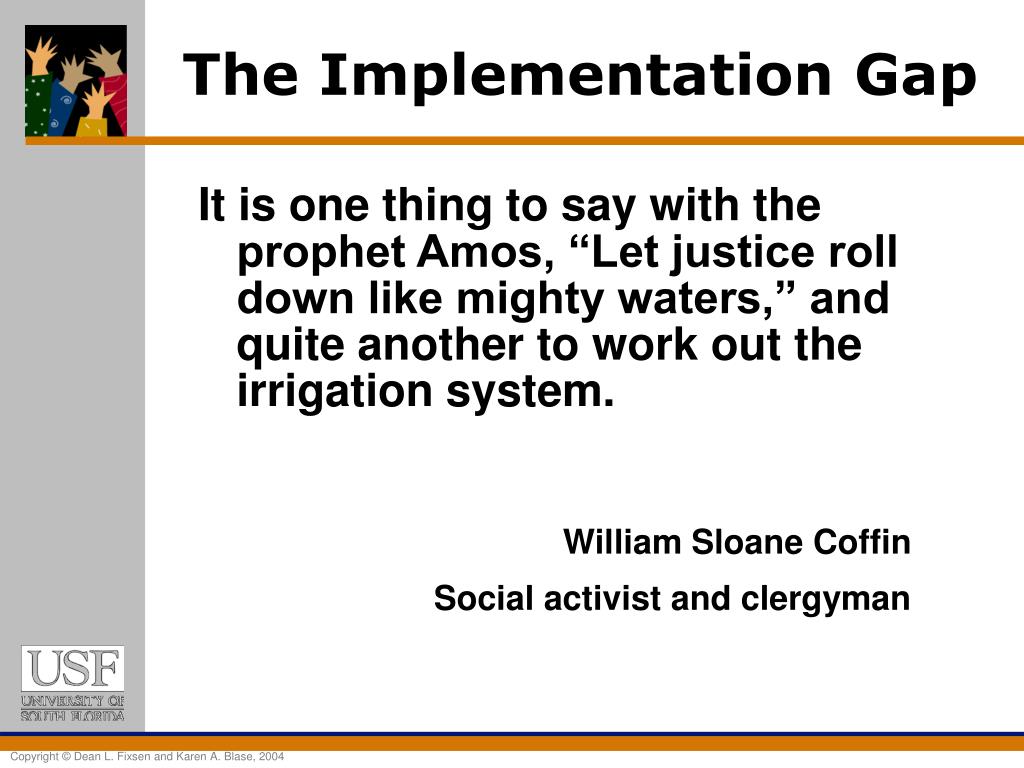 The Implementation Gap

It is one thing to say with the prophet Amos, “Let justice roll down like mighty waters,” and quite another to work out the irrigation system.

William Sloane Coffin

Social activist and clergyman

USF
UNIVERSITY OF
SOUTH FLORIDA

Copyright © Dean L. Fixsen and Karen A. Blase, 2004